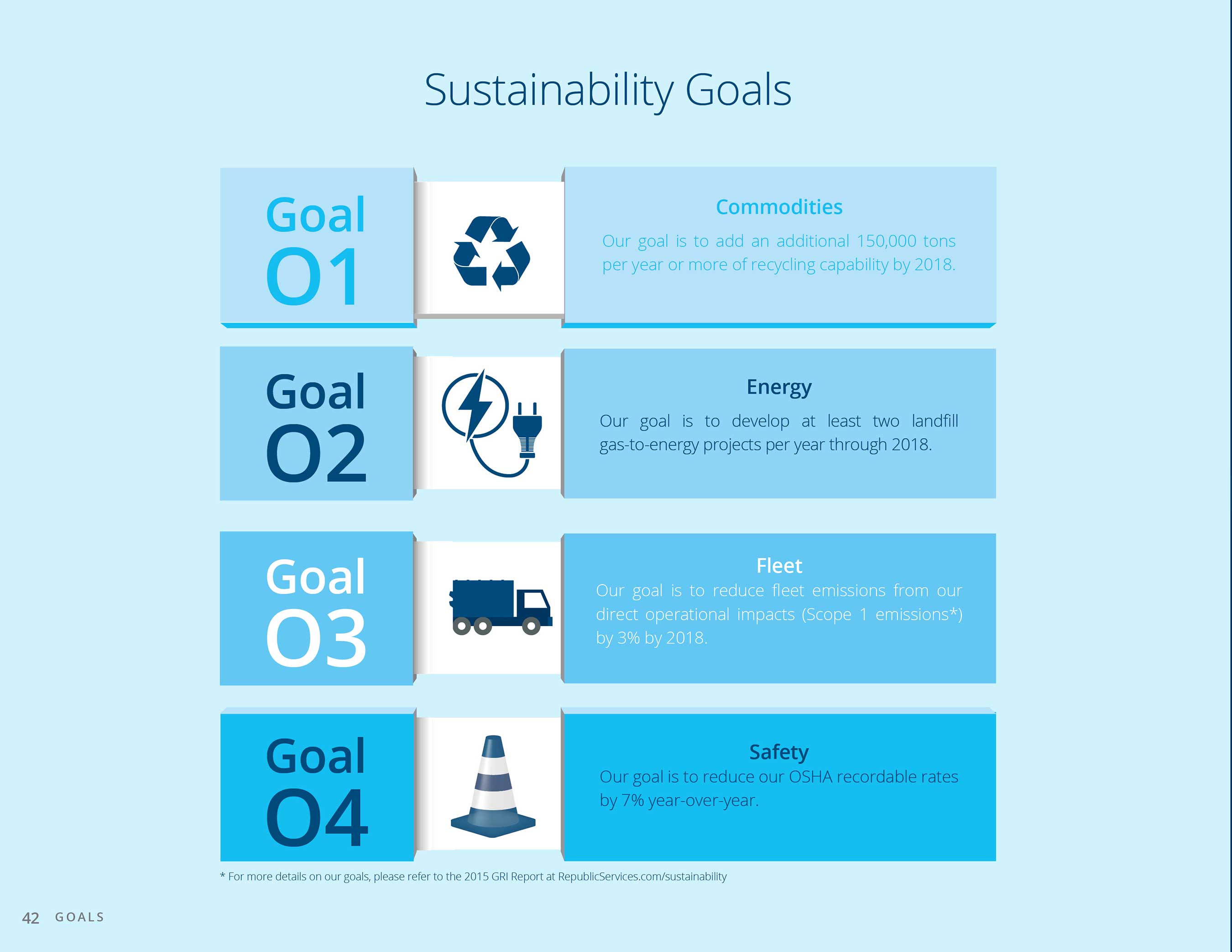 Sustainability Goals

Goal 01

Commodities

Our goal is to add an additional 150,000 tons per year or more of recycling capability by 2018.

Goal 02

Energy

Our goal is to develop at least two landfill gas-to-energy projects per year through 2018.

Goal 03

Fleet

Our goal is to reduce fleet emissions from our direct operational impacts (Scope 1 emissions*) by 3% by 2018.

Goal 04

Safety

Our goal is to reduce our OSHA recordable rates by 7% year-over-year.

* For more details on our goals, please refer to the 2015 GRI Report at RepublicServices.com/sustainability

42 GOALS